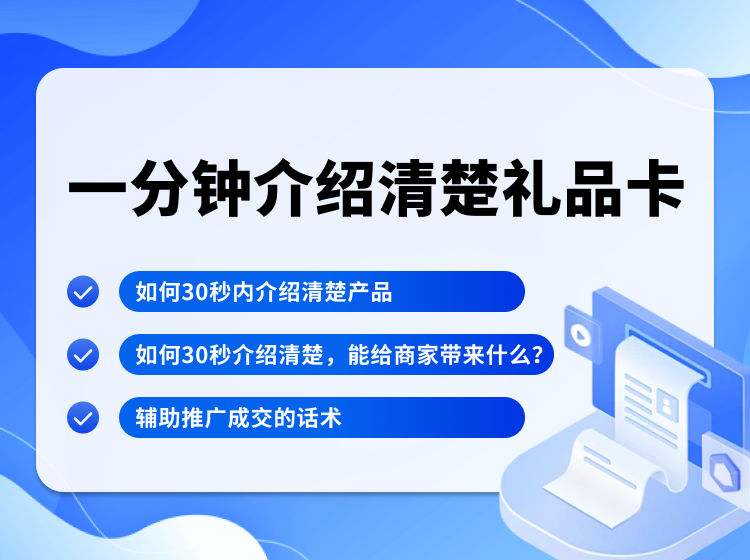 一分钟介绍清楚礼品卡

如何30秒内介绍清楚产品

如何30秒介绍清楚，能给商家带来什么?

辅助推广成交的话术